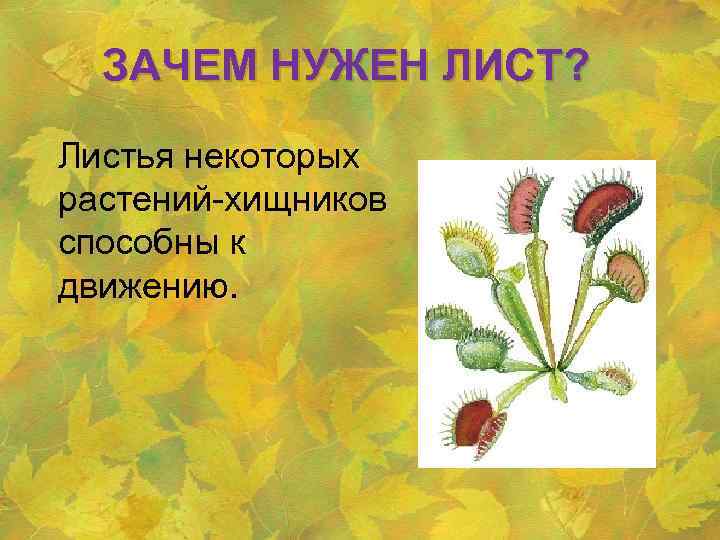 ЗАЧЕМ НУЖЕН ЛИСТ?

Листья некоторых растений-хищников способны к движению.